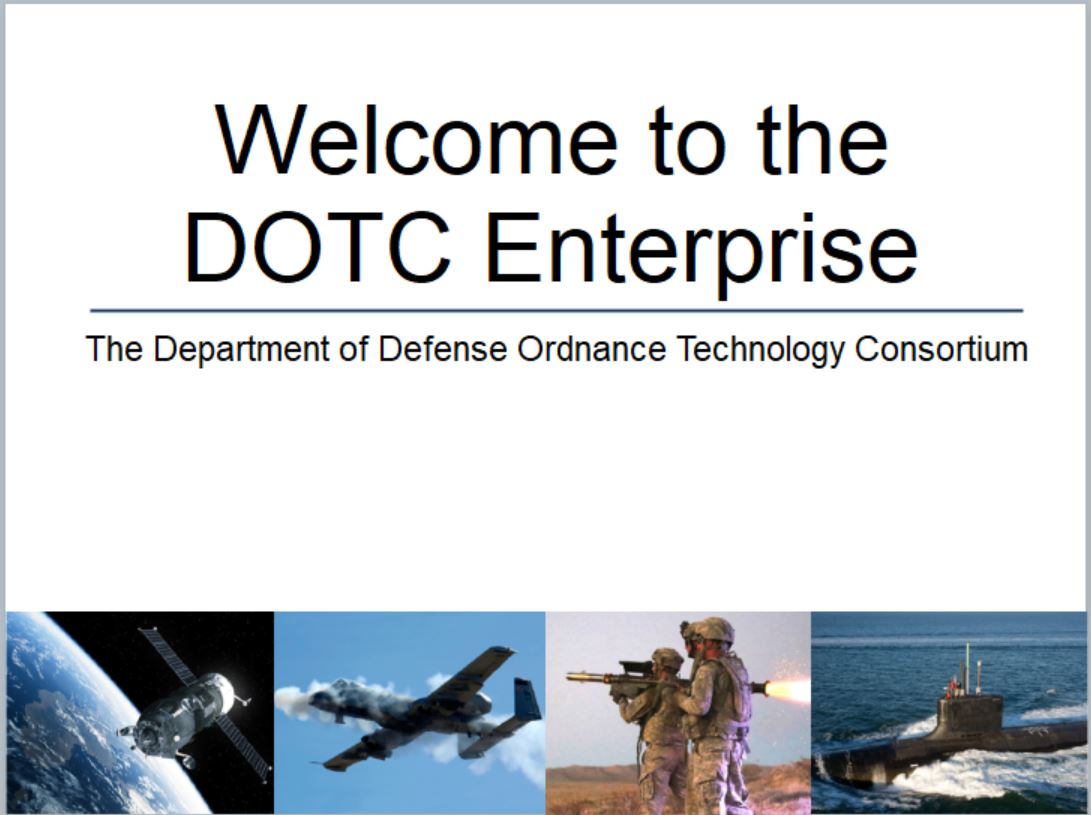 Welcome to the DOTC Enterprise

The Department of Defense Ordnance Technology Consortium